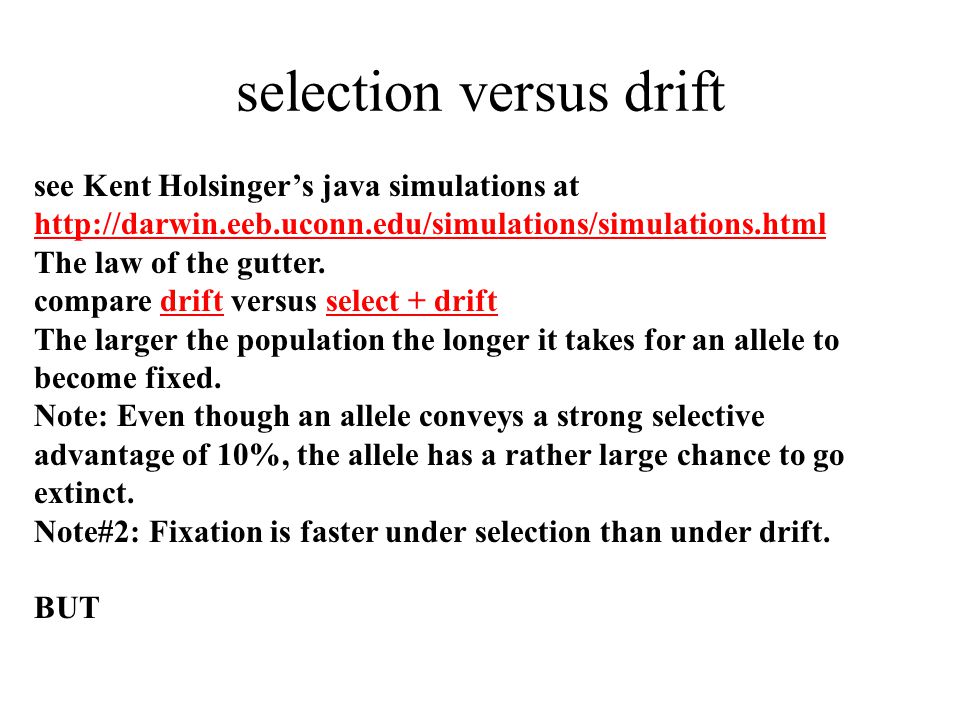 selection versus drift

see Kent Holsinger’s java simulations at
http://darwin.eeb.uconn.edu/simulations/simulations.html
The law of the gutter.
compare drift versus select + drift
The larger the population the longer it takes for an allele to become fixed.
Note: Even though an allele conveys a strong selective advantage of 10%, the allele has a rather large chance to go extinct.
Note#2: Fixation is faster under selection than under drift.

BUT